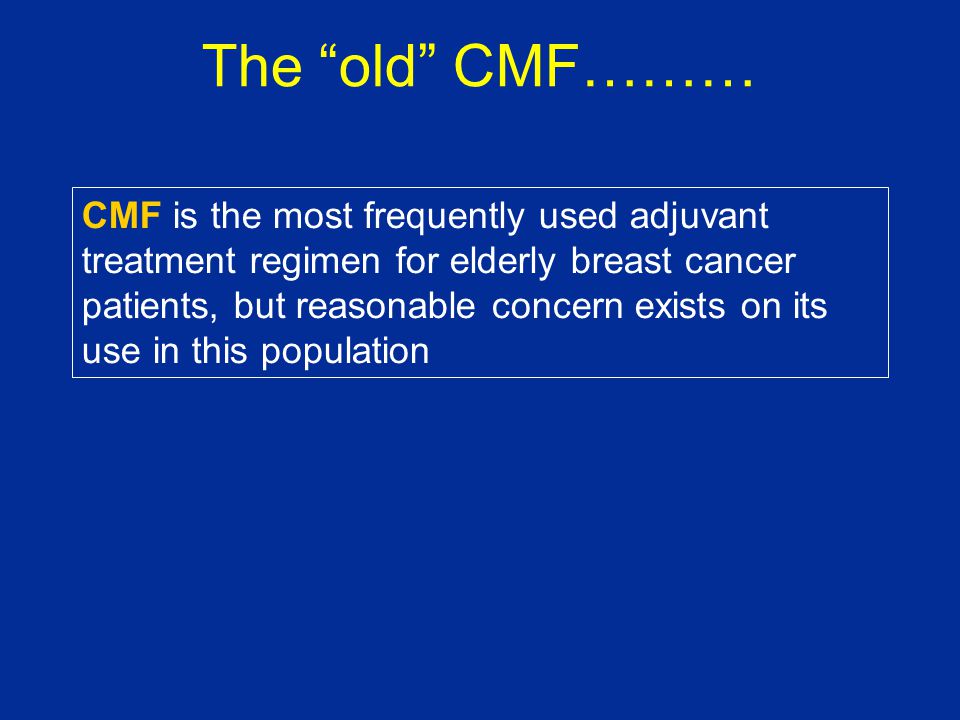 The “old” CMF………

CMF is the most frequently used adjuvant treatment regimen for elderly breast cancer patients, but reasonable concern exists on its use in this population